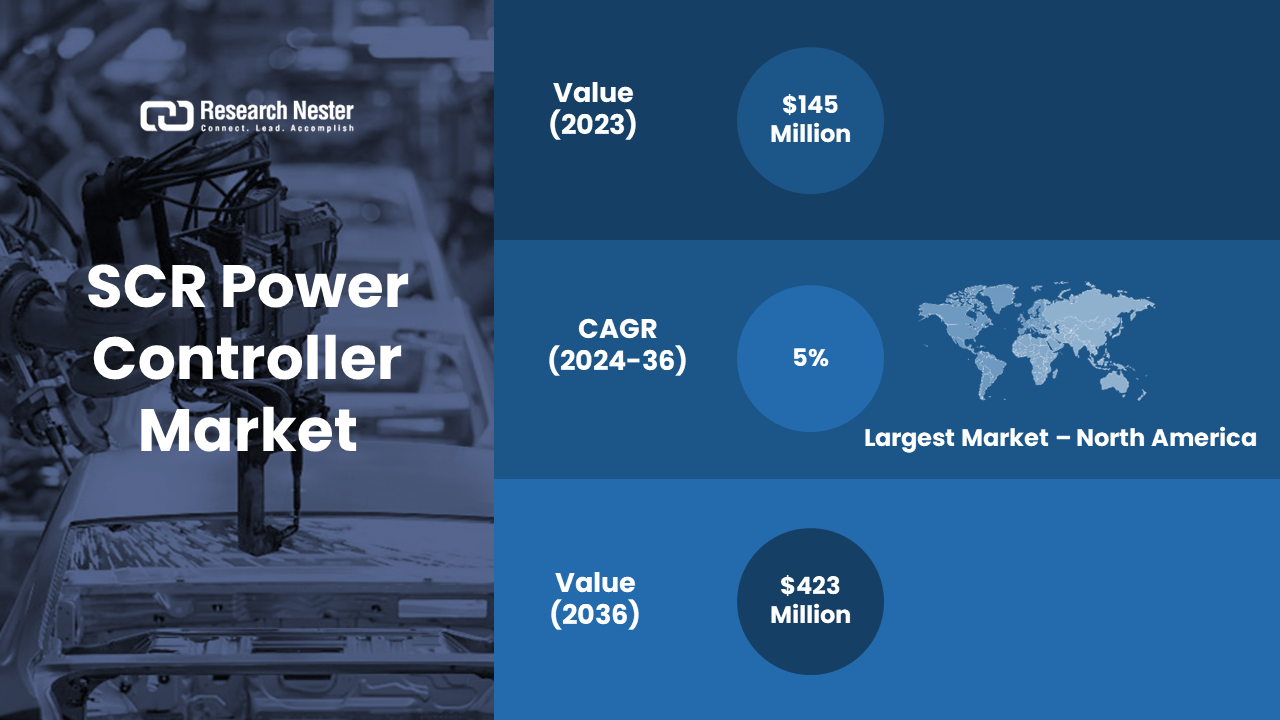 Research Nester
Connect. Lead. Accomplish

SCR Power Controller Market

Value (2023)

\$145 Million

CAGR (2024-36)

5%

Largest Market – North America

Value (2036)

\$423 Million